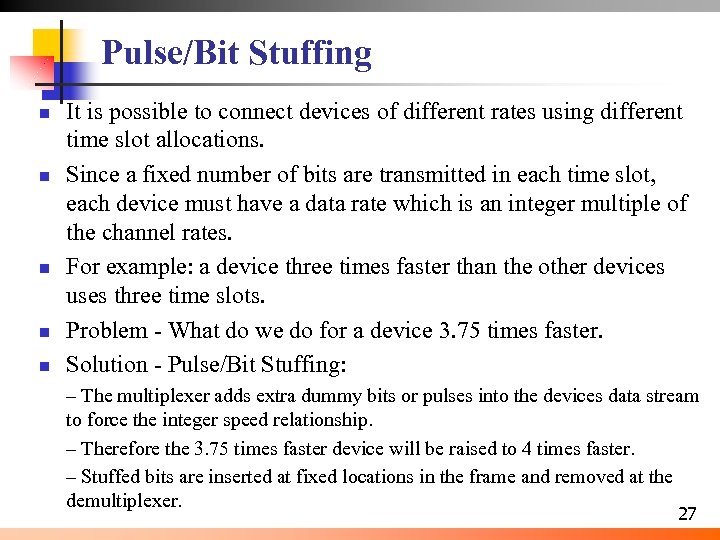 Pulse/Bit Stuffing

- It is possible to connect devices of different rates using different time slot allocations.
- Since a fixed number of bits are transmitted in each time slot, each device must have a data rate which is an integer multiple of the channel rates.
- For example: a device three times faster than the other devices uses three time slots.
- Problem - What do we do for a device 3.75 times faster.
- Solution - Pulse/Bit Stuffing:

– The multiplexer adds extra dummy bits or pulses into the devices data stream to force the integer speed relationship.

– Therefore the 3.75 times faster device will be raised to 4 times faster.

– Stuffed bits are inserted at fixed locations in the frame and removed at the demultiplexer.

27